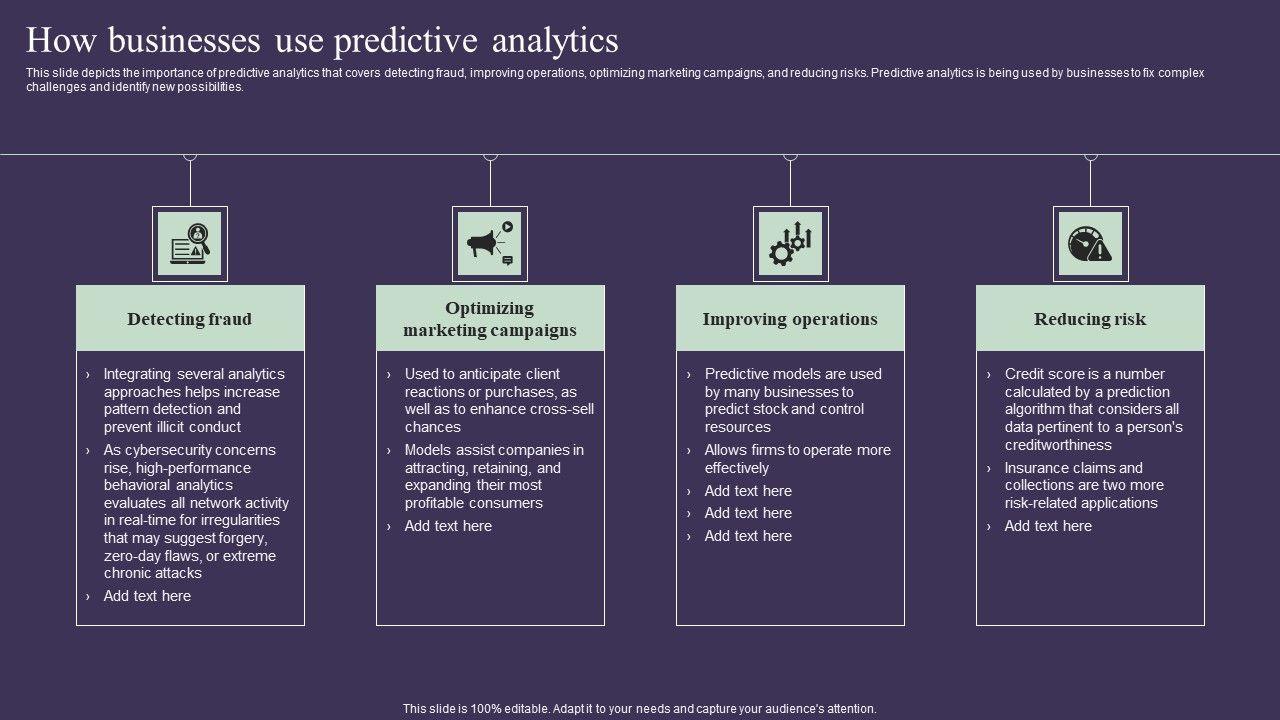 How businesses use predictive analytics

This slide depicts the importance of predictive analytics that covers detecting fraud, improving operations, optimizing marketing campaigns, and reducing risks. Predictive analytics is being used by businesses to fix complex challenges and identify new possibilities.

Detecting fraud

› Integrating several analytics approaches helps increase pattern detection and prevent illicit conduct
› As cybersecurity concerns rise, high-performance behavioral analytics evaluates all network activity in real-time for irregularities that may suggest forgery, zero-day flaws, or extreme chronic attacks
› Add text here

Optimizing marketing campaigns

› Used to anticipate client reactions or purchases, as well as to enhance cross-sell chances
› Models assist companies in attracting, retaining, and expanding their most profitable consumers
› Add text here

Improving operations

› Predictive models are used by many businesses to predict stock and control resources
› Allows firms to operate more effectively
› Add text here
› Add text here
› Add text here

Reducing risk

› Credit score is a number calculated by a prediction algorithm that considers all data pertinent to a person's creditworthiness
› Insurance claims and collections are two more risk-related applications
› Add text here

This slide is 100% editable. Adapt it to your needs and capture your audience's attention.